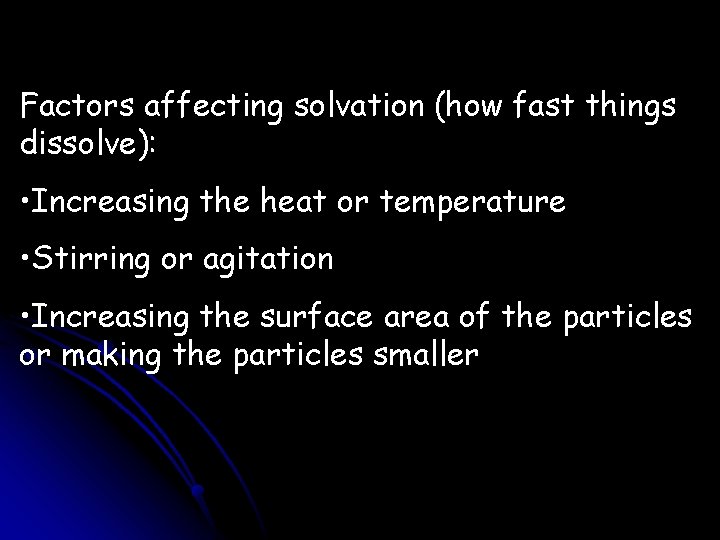 Factors affecting solvation (how fast things dissolve):

•Increasing the heat or temperature

•Stirring or agitation

•Increasing the surface area of the particles or making the particles smaller